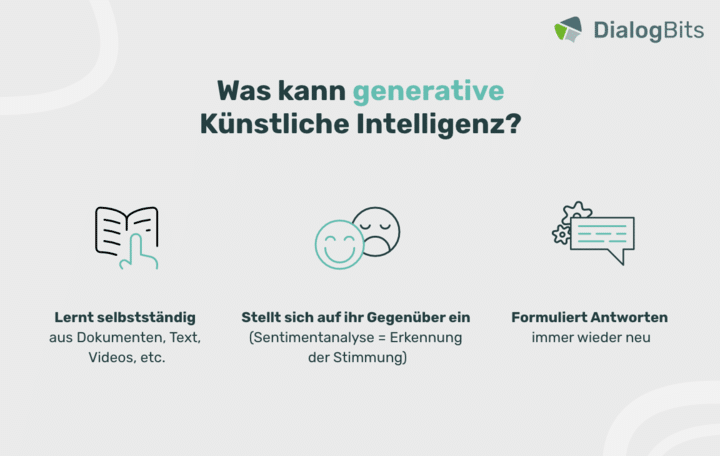 DialogBits

Was kann generative Künstliche Intelligenz?

Lernt selbstständig
aus Dokumenten, Text, Videos, etc.

Stellt sich auf ihr Gegenüber ein
(Sentimentanalyse = Erkennung der Stimmung)

Formuliert Antworten
immer wieder neu